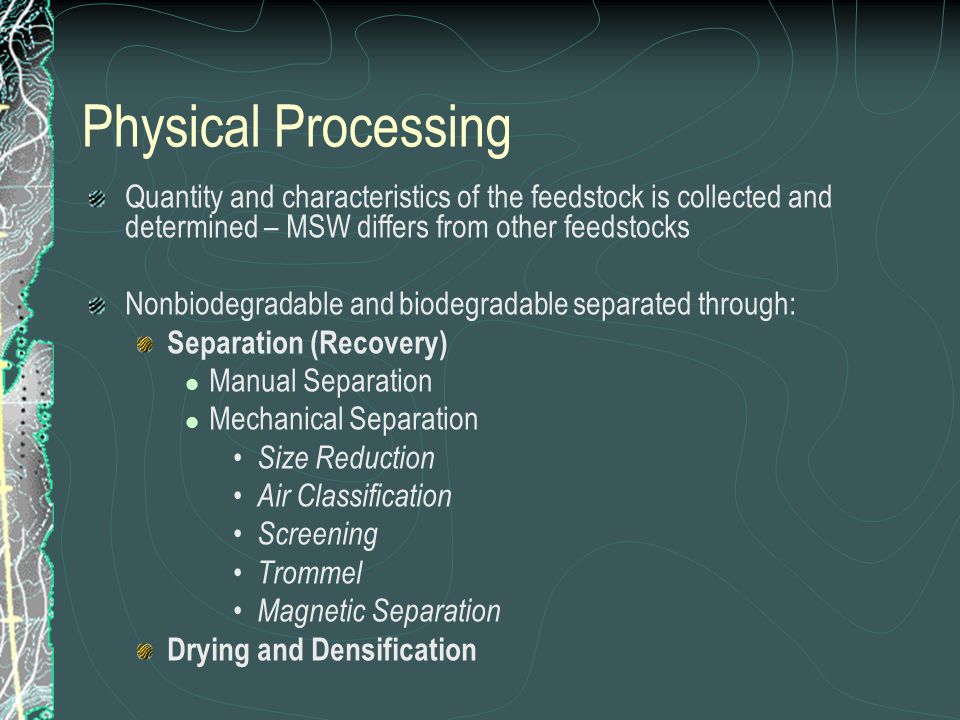 Physical Processing

Quantity and characteristics of the feedstock is collected and determined – MSW differs from other feedstocks

Nonbiodegradable and biodegradable separated through:

Separation (Recovery)

Manual Separation

Mechanical Separation

Size Reduction

Air Classification

Screening

Trommel

Magnetic Separation

Drying and Densification